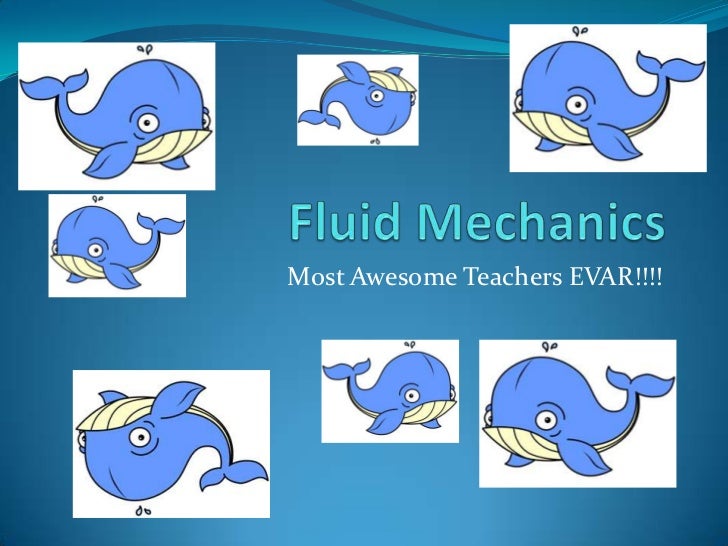 Fluid Mechanics

Most Awesome Teachers EVAR!!!!